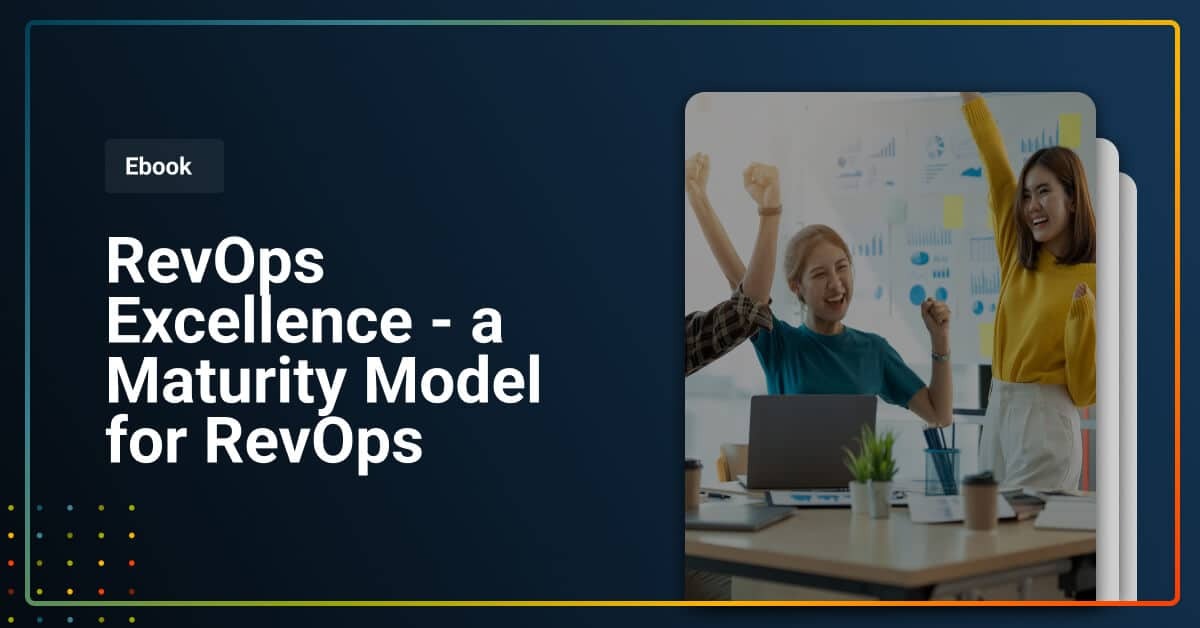 Ebook

RevOps Excellence - a Maturity Model for RevOps